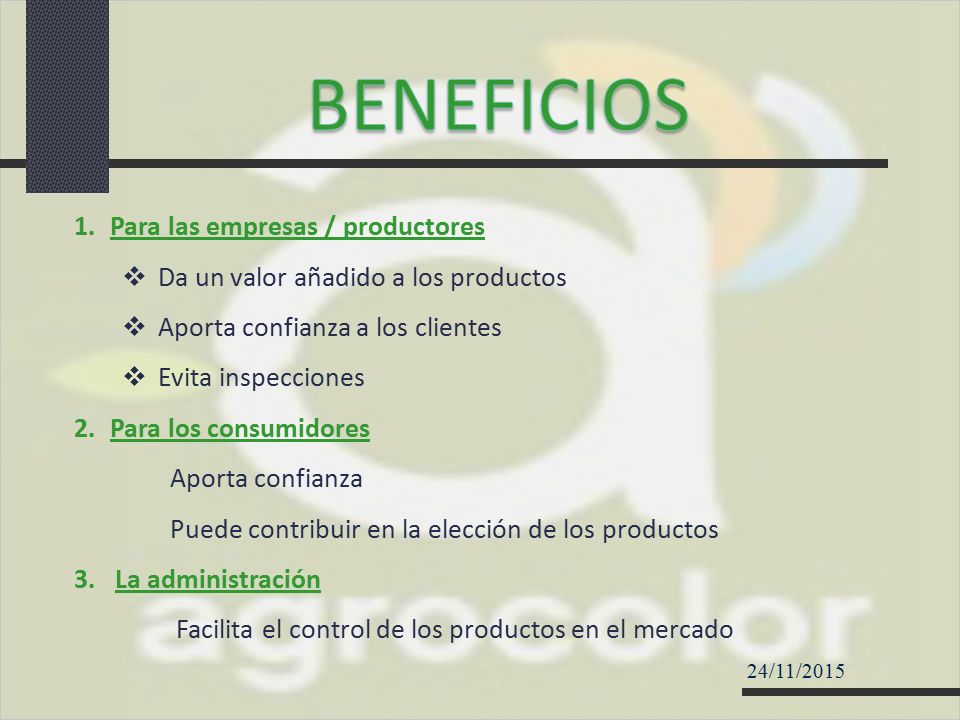 BENEFICIOS

1. Para las empresas / productores

❖ Da un valor añadido a los productos

❖ Aporta confianza a los clientes

❖ Evita inspecciones

2. Para los consumidores

Aporta confianza

Puede contribuir en la elección de los productos

3. La administración

Facilita el control de los productos en el mercado

agrocolor

24/11/2015